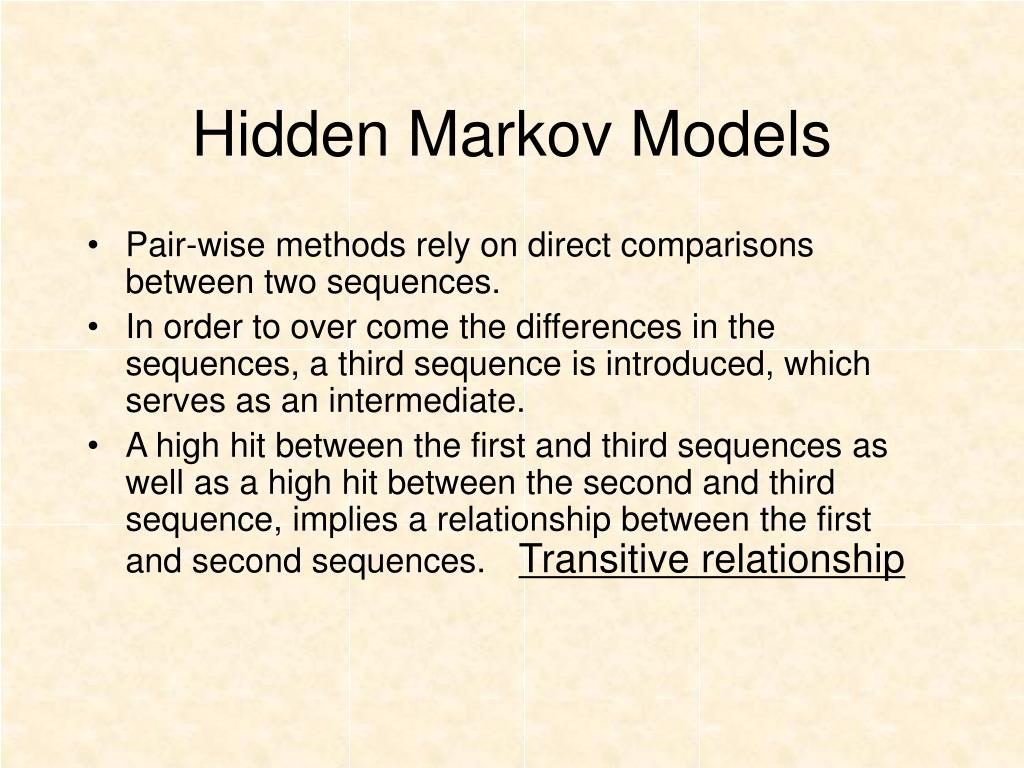 Hidden Markov Models

• Pair-wise methods rely on direct comparisons between two sequences.
• In order to over come the differences in the sequences, a third sequence is introduced, which serves as an intermediate.
• A high hit between the first and third sequences as well as a high hit between the second and third sequence, implies a relationship between the first and second sequences. Transitive relationship